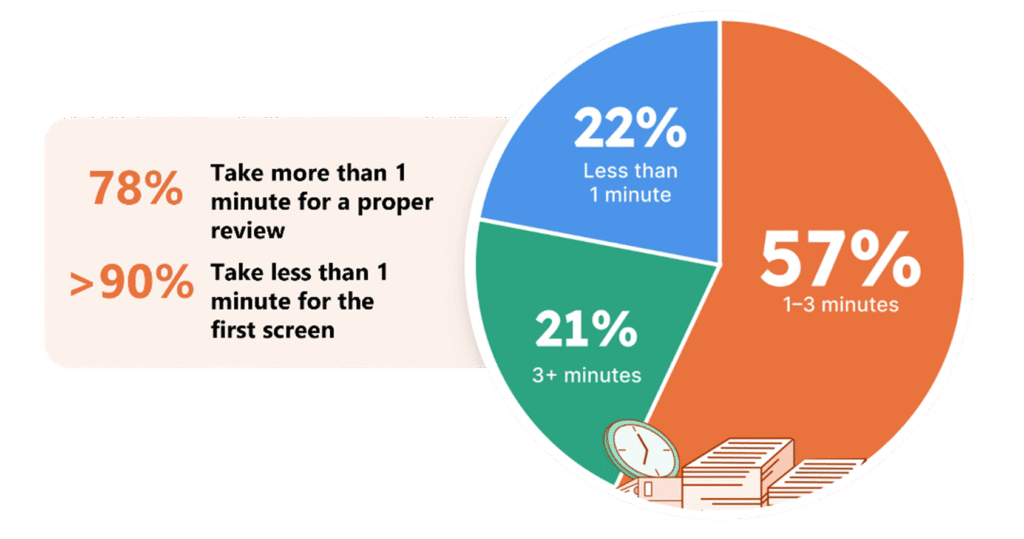 78% Take more than 1 minute for a proper review

>90% Take less than 1 minute for the first screen

22%
Less than 1 minute

57%
1–3 minutes

21%
3+ minutes